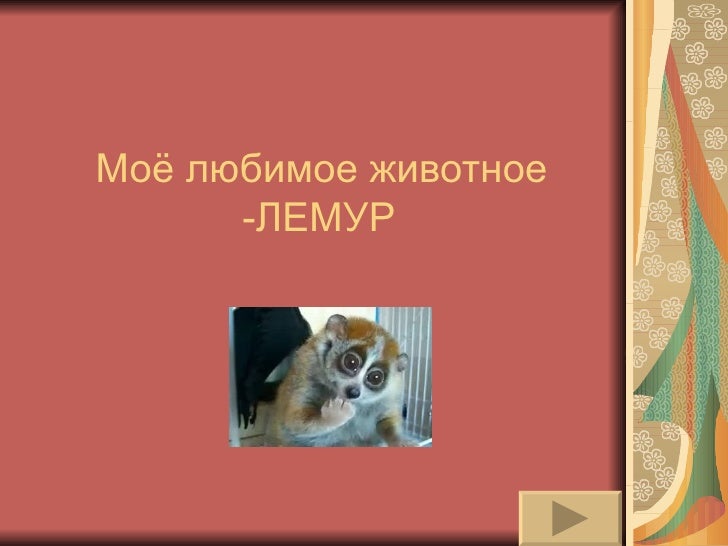 Моё любимое животное -ЛЕМУР